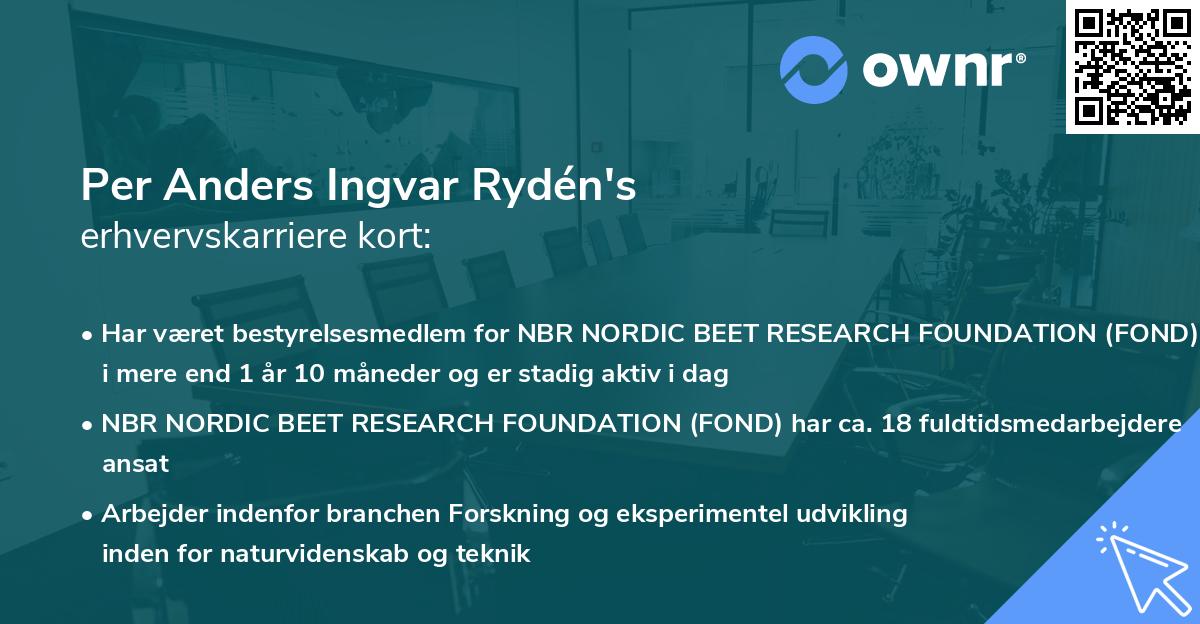 ownr®

Per Anders Ingvar Rydén's
erhvervskarriere kort:

• Har været bestyrelsesmedlem for NBR NORDIC BEET RESEARCH FOUNDATION (FOND) i mere end 1 år 10 måneder og er stadig aktiv i dag

• NBR NORDIC BEET RESEARCH FOUNDATION (FOND) har ca. 18 fuldtidsmedarbejdere ansat

• Arbejder indenfor branchen Forskning og eksperimentel udvikling inden for naturvidenskab og teknik